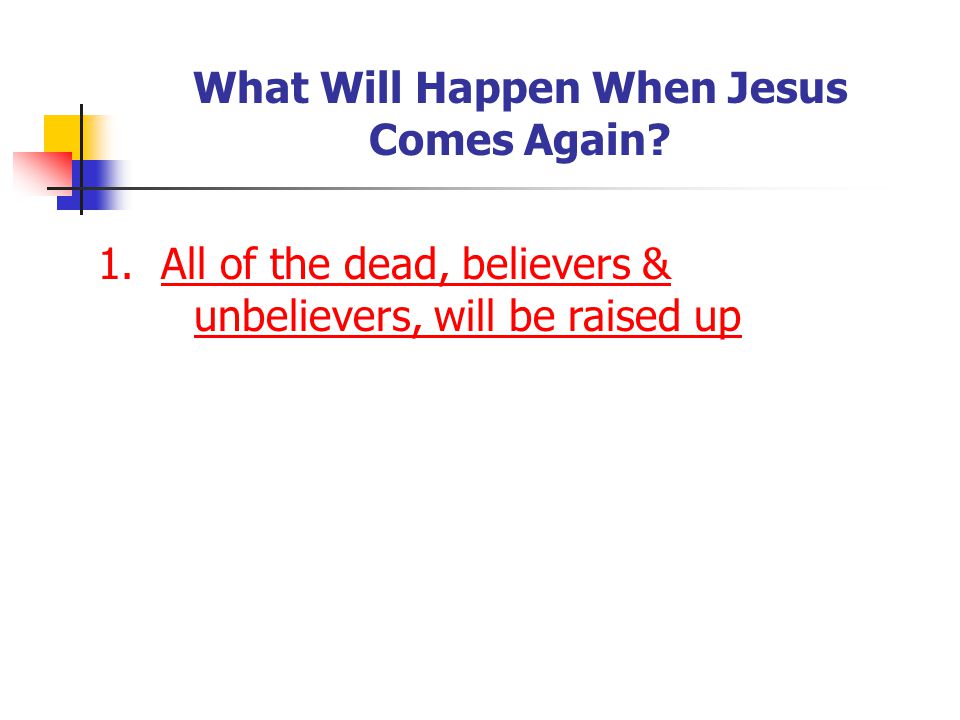 What Will Happen When Jesus Comes Again?

1. All of the dead, believers & unbelievers, will be raised up